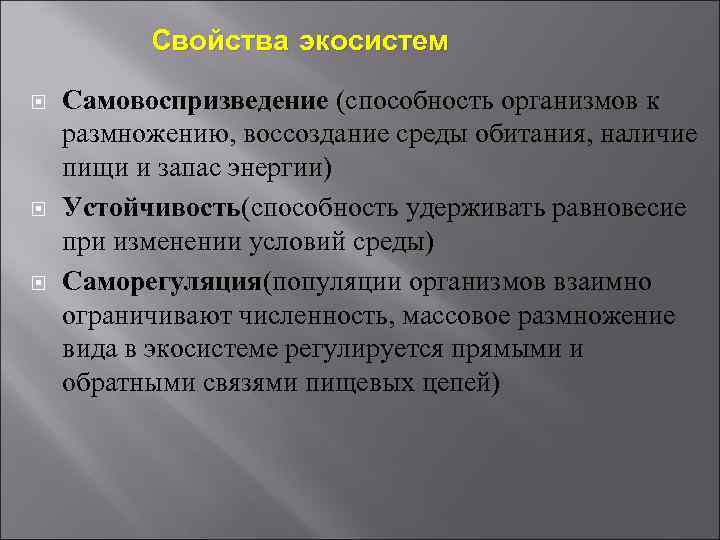 Свойства экосистем

Самовоспризведение (способность организмов к размножению, воссоздание среды обитания, наличие пищи и запас энергии)

Устойчивость(способность удерживать равновесие при изменении условий среды)

Саморегуляция(популяции организмов взаимно ограничивают численность, массовое размножение вида в экосистеме регулируется прямыми и обратными связями пищевых цепей)